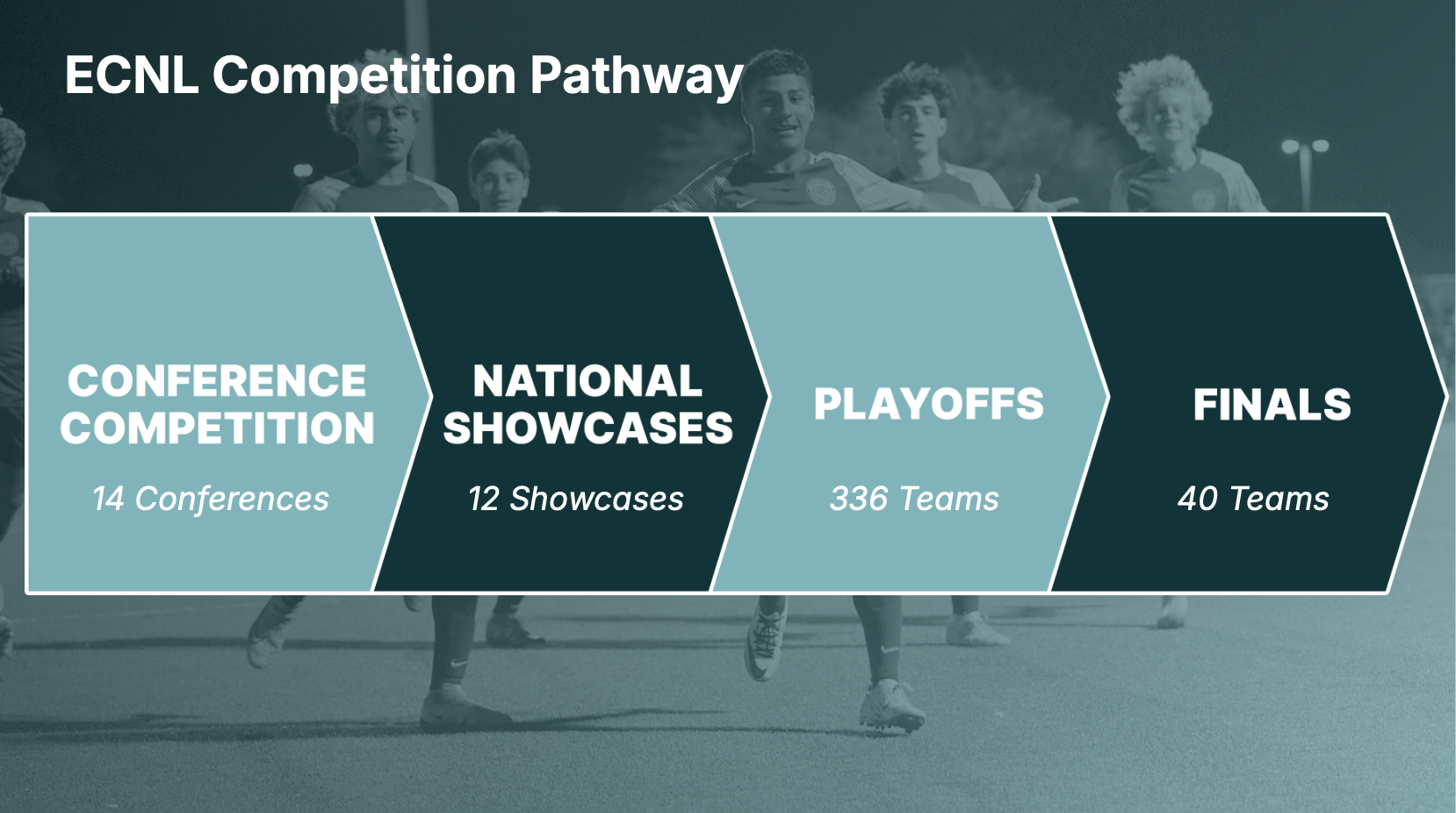 ECNL Competition Pathway

CONFERENCE COMPETITION

14 Conferences

NATIONAL SHOWCASES

12 Showcases

PLAYOFFS

336 Teams

FINALS

40 Teams